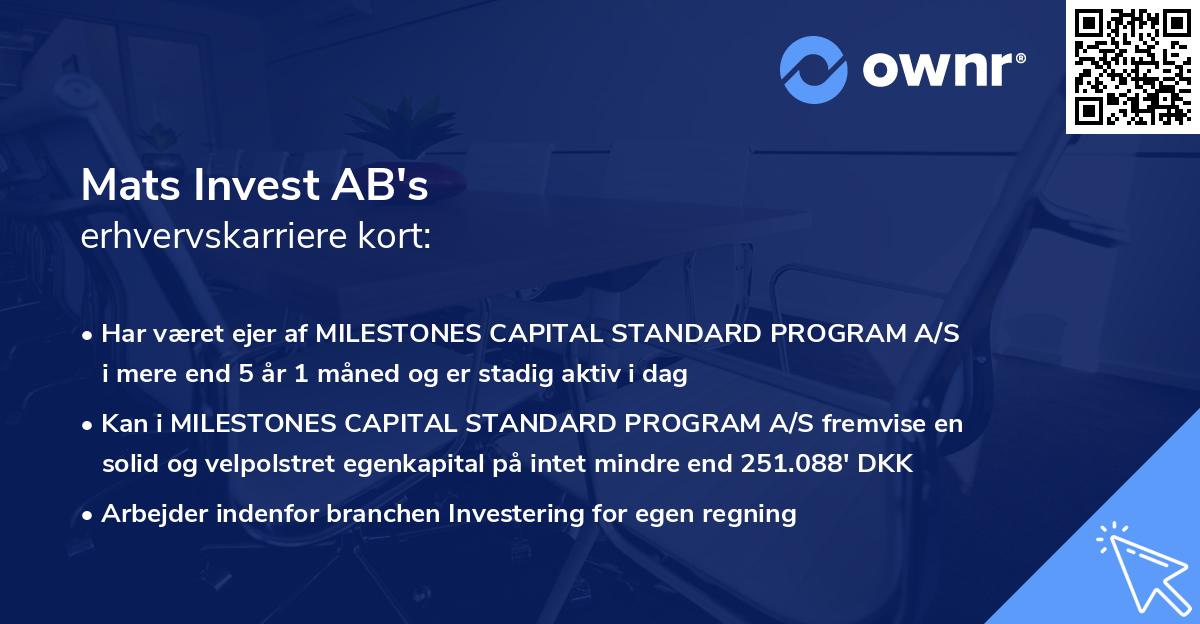 ownr®

Mats Invest AB's
erhvervskarriere kort:

• Har været ejer af MILESTONES CAPITAL STANDARD PROGRAM A/S i mere end 5 år 1 måned og er stadig aktiv i dag

• Kan i MILESTONES CAPITAL STANDARD PROGRAM A/S fremvise en solid og velpolstret egenkapital på intet mindre end 251.088' DKK

• Arbejder indenfor branchen Investering for egen regning